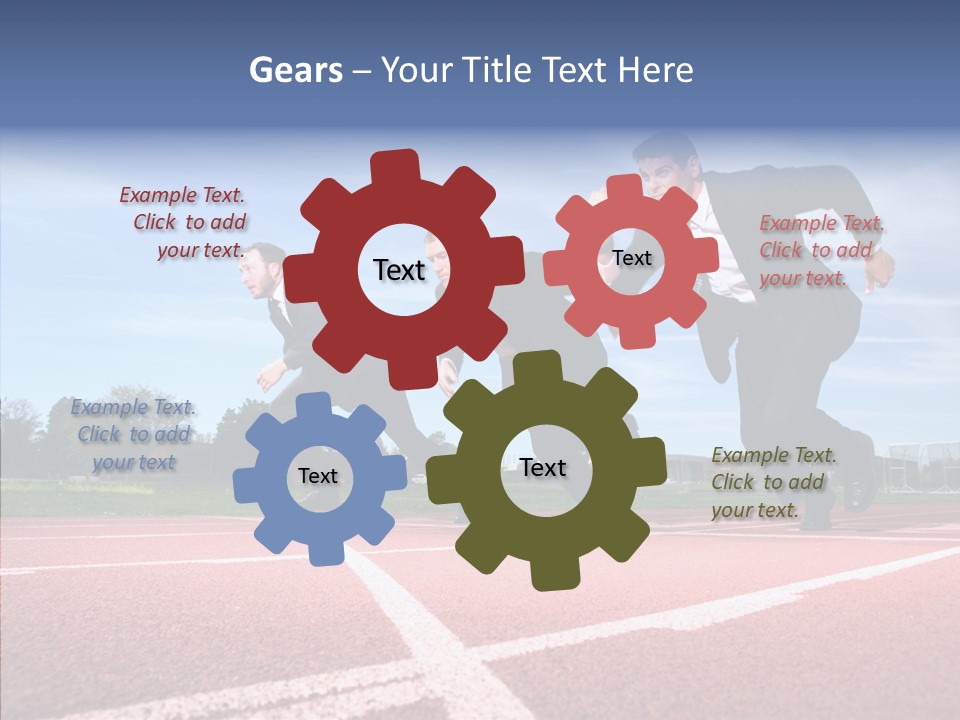 Gears – Your Title Text Here

Example Text. Click to add your text.

Text

Text

Example Text. Click to add your text.

Example Text. Click to add your text

Text

Text

Example Text. Click to add your text.